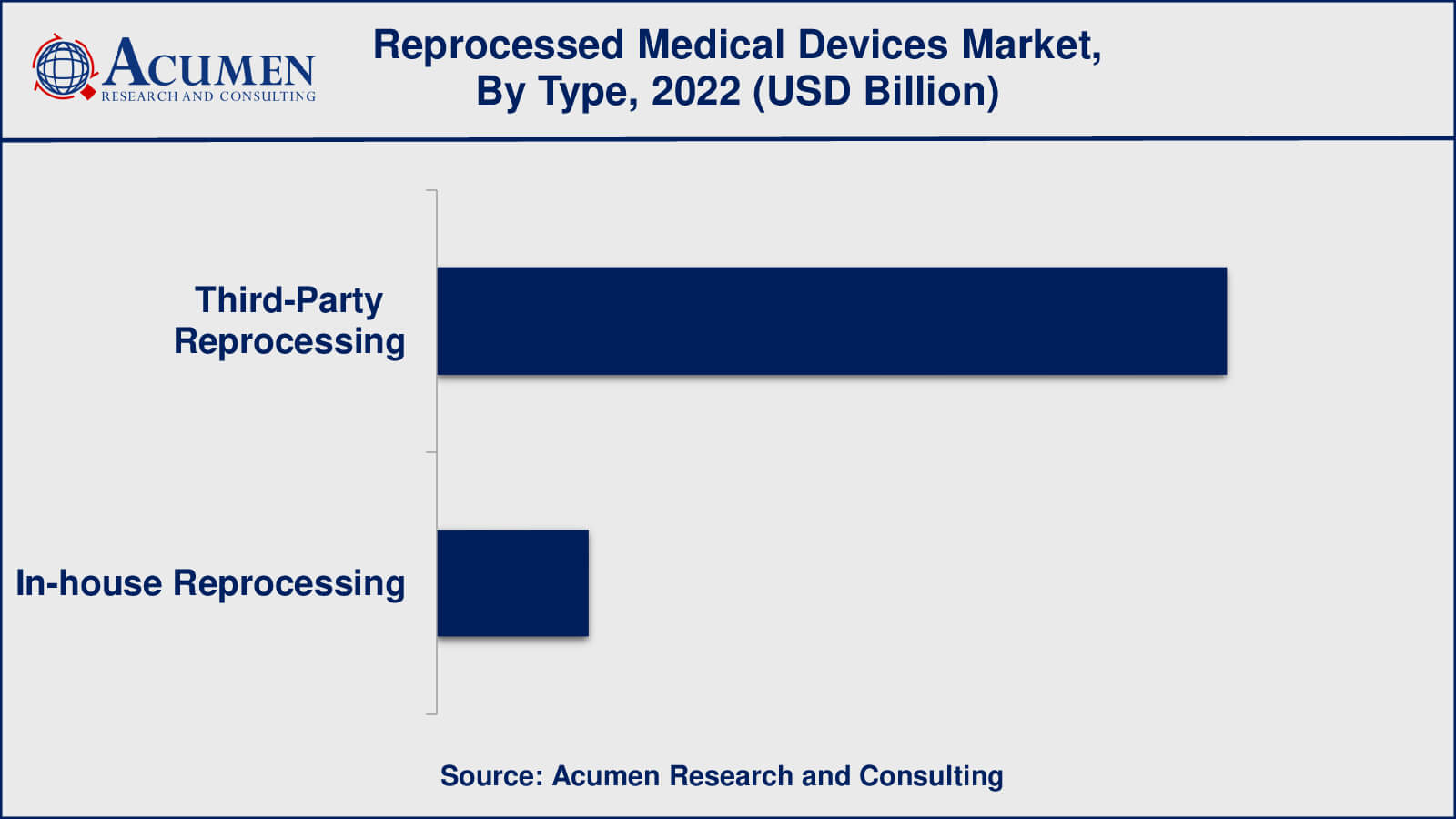 ACUMEN
RESEARCH AND CONSULTING

Reprocessed Medical Devices Market, By Type, 2022 (USD Billion)

Third-Party Reprocessing

In-house Reprocessing

Source: Acumen Research and Consulting